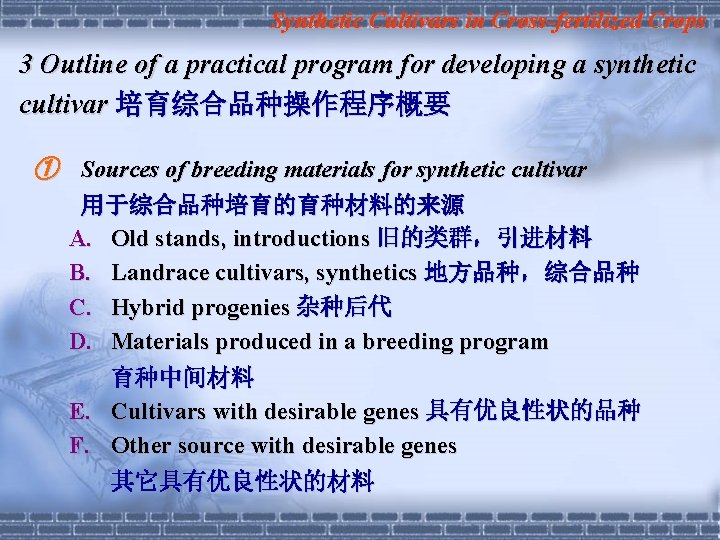 Synthetic Cultivars in Cross-fertilized Crops

3 Outline of a practical program for developing a synthetic cultivar 培育综合品种操作程序概要

① Sources of breeding materials for synthetic cultivar 用于综合品种培育的育种材料的来源

A. Old stands, introductions 旧的类群，引进材料

B. Landrace cultivars, synthetics 地方品种，综合品种

C. Hybrid progenies 杂种后代

D. Materials produced in a breeding program 育种中间材料

E. Cultivars with desirable genes 具有优良性状的品种

F. Other source with desirable genes 其它具有优良性状的材料